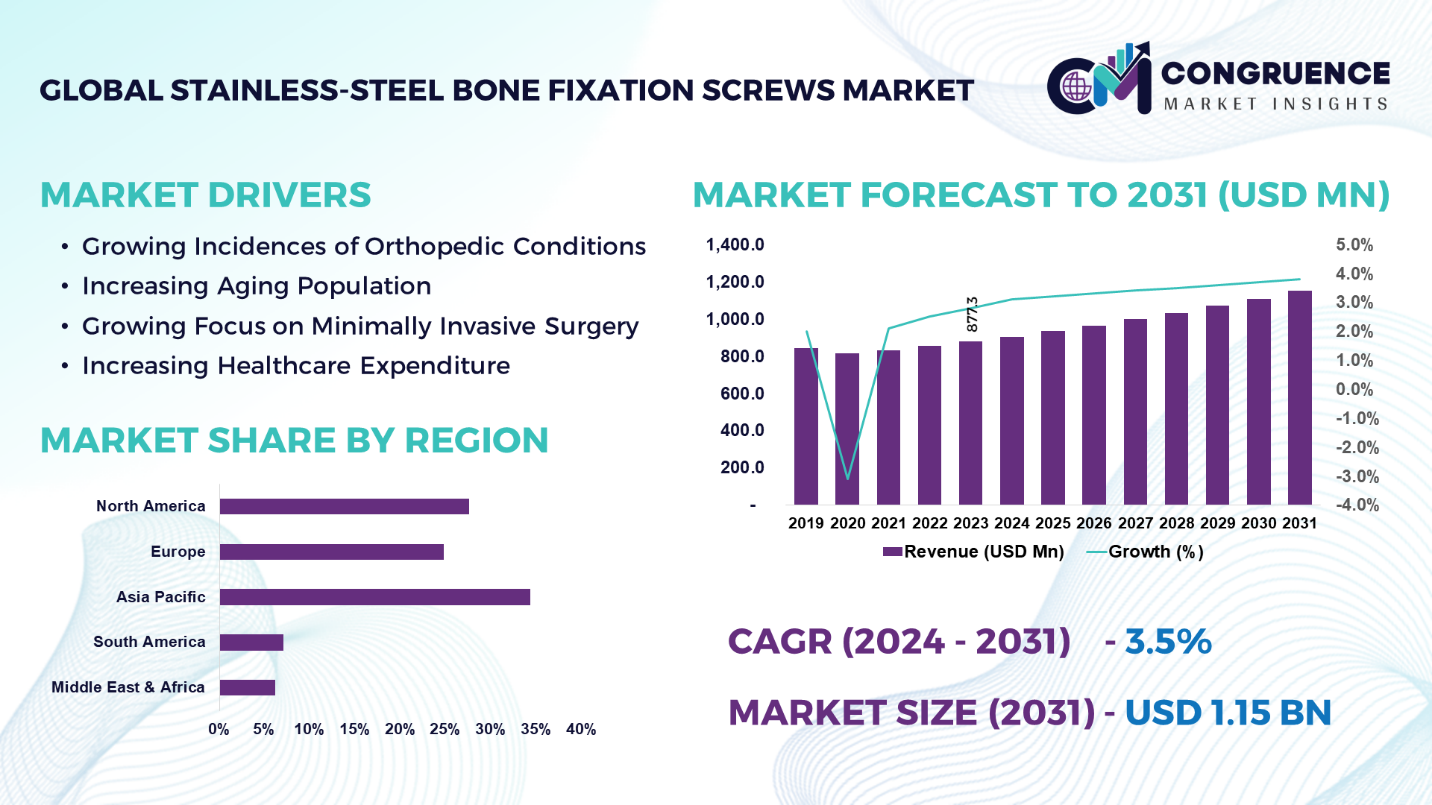 GLOBAL STAINLESS-STEEL BONE FIXATION SCREWS MARKET

CM CONGRUENCE MARKET INSIGHTS

MARKET DRIVERS

• Growing Incidences of Orthopedic Conditions
• Increasing Aging Population
• Growing Focus on Minimally Invasive Surgery
• Increasing Healthcare Expenditure

MARKET SHARE BY REGION

North America
Europe
Asia Pacific
South America
Middle East & Africa

0% 5% 10% 15% 20% 25% 30% 35% 40%

MARKET FORECAST TO 2031 (USD MN)

1,400.0
1,200.0
1,000.0
800.0
600.0
400.0
200.0
-

5.0%
4.0%
3.0%
2.0%
1.0%
0.0%
-1.0%
-2.0%
-3.0%
-4.0%

877.3

2019 2020 2021 2022 2023 2024 2025 2026 2027 2028 2029 2030 2031

Revenue (USD Mn) Growth (%)

CAGR (2024 - 2031) - 3.5%

MARKET SIZE (2031) - USD 1.15 BN